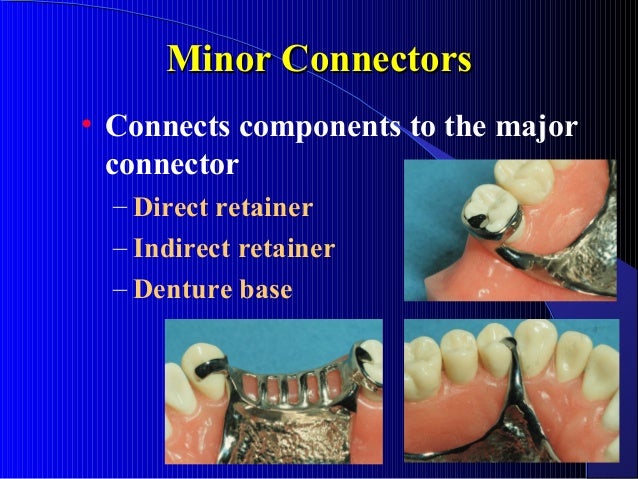 Minor Connectors

• Connects components to the major connector
– Direct retainer
– Indirect retainer
– Denture base